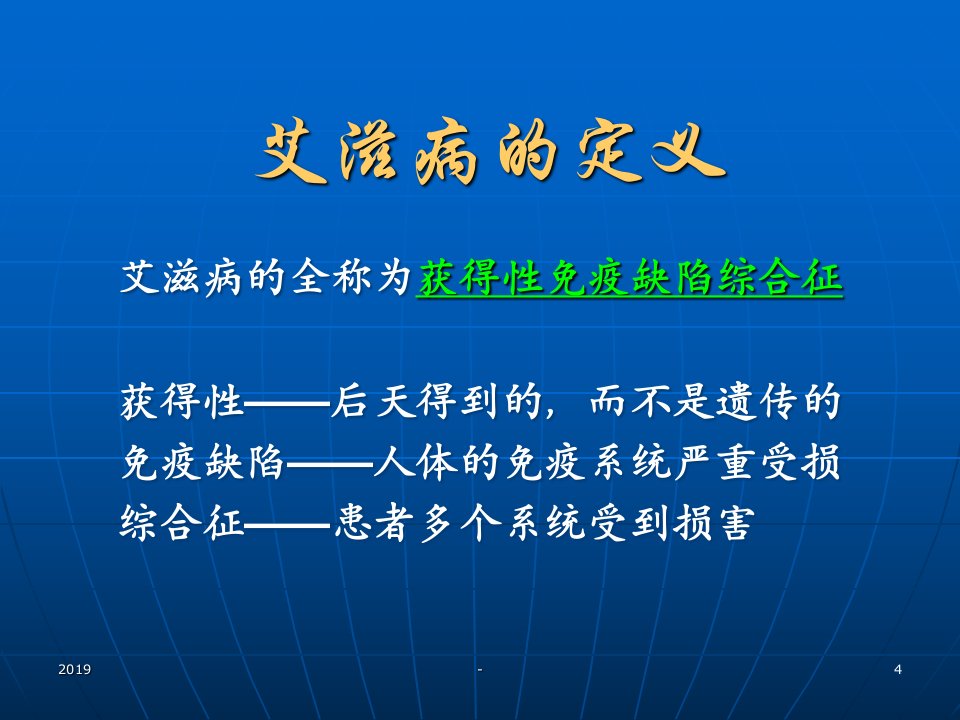 艾滋病的定义

艾滋病的全称为获得性免疫缺陷综合征

获得性——后天得到的，而不是遗传的
免疫缺陷——人体的免疫系统严重受损
综合征——患者多个系统受到损害

2019

-

4